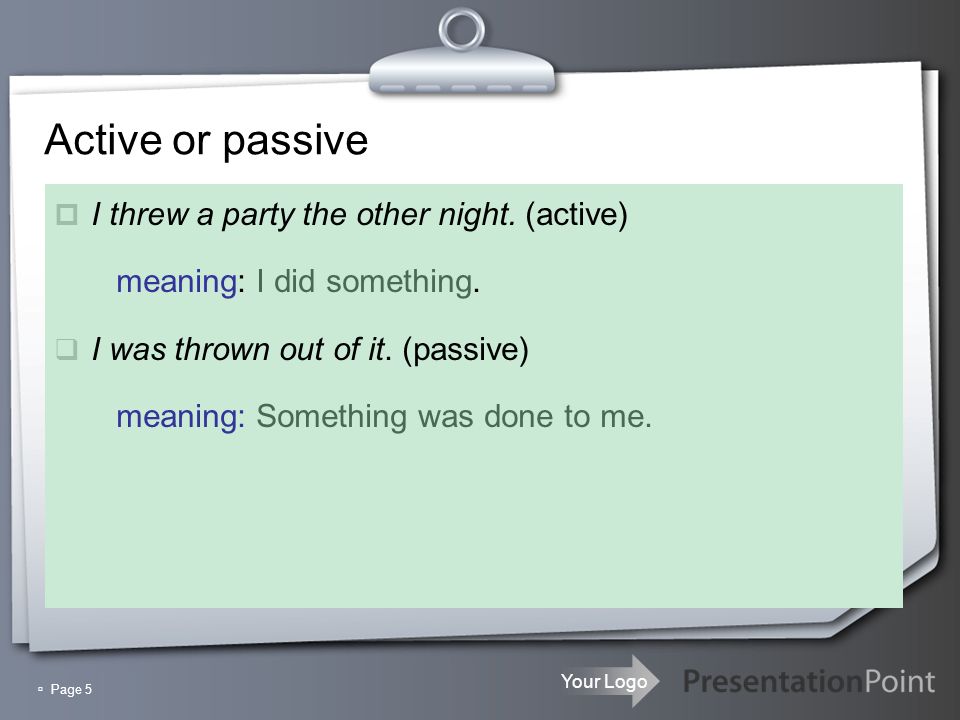 Active or passive

I threw a party the other night. (active)

meaning: I did something.

I was thrown out of it. (passive)

meaning: Something was done to me.

Page 5

Your Logo

PresentationPoint